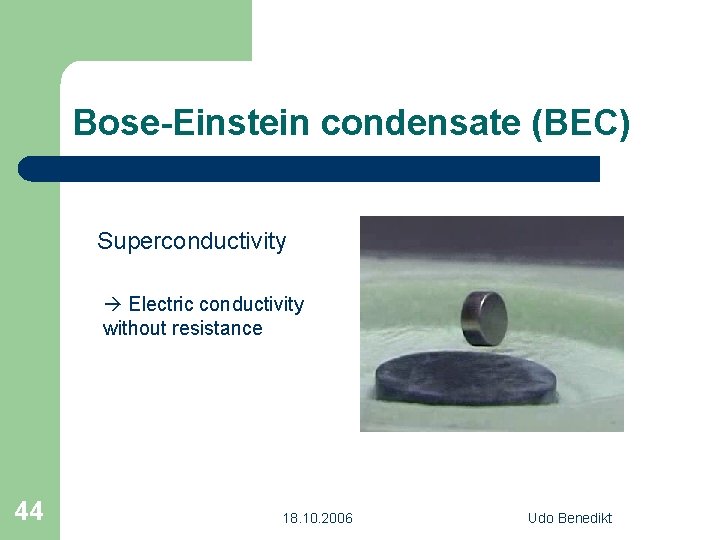 Bose-Einstein condensate (BEC)

Superconductivity

→ Electric conductivity without resistance

44

18.10.2006

Udo Benedikt